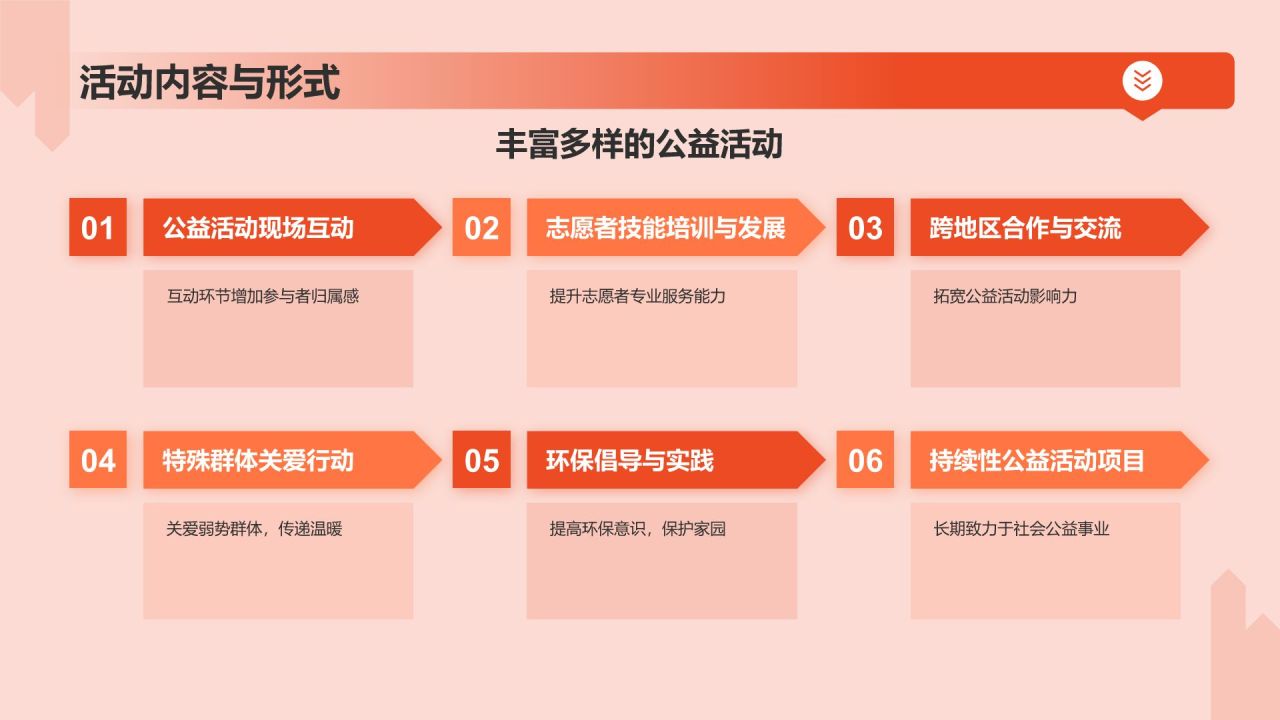 活动内容与形式

丰富多样的公益活动

01 公益活动现场互动

互动环节增加参与者归属感

02 志愿者技能培训与发展

提升志愿者专业服务能力

03 跨地区合作与交流

拓宽公益活动影响力

04 特殊群体关爱行动

关爱弱势群体，传递温暖

05 环保倡导与实践

提高环保意识，保护家园

06 持续性公益活动项目

长期致力于社会公益事业